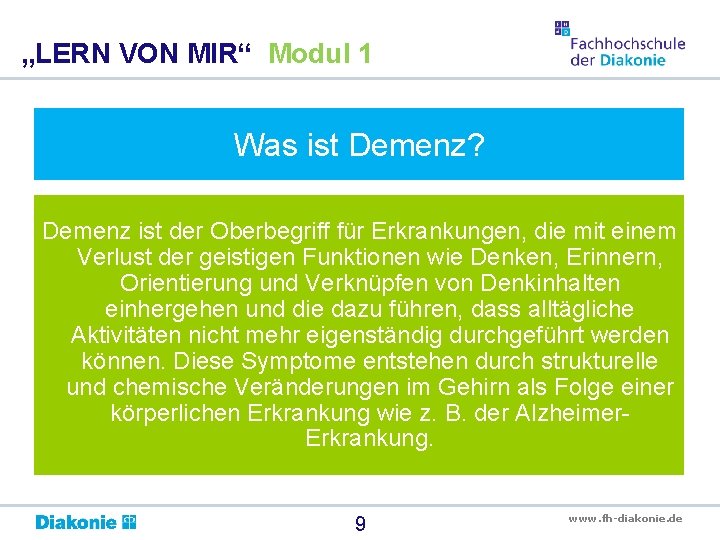 „LERN VON MIR“ Modul 1

Fachhochschule der Diakonie

Was ist Demenz?

Demenz ist der Oberbegriff für Erkrankungen, die mit einem Verlust der geistigen Funktionen wie Denken, Erinnern, Orientierung und Verknüpfen von Denkinhalten einhergehen und die dazu führen, dass alltägliche Aktivitäten nicht mehr eigenständig durchgeführt werden können. Diese Symptome entstehen durch strukturelle und chemische Veränderungen im Gehirn als Folge einer körperlichen Erkrankung wie z. B. der Alzheimer-Erkrankung.

Diakonie

9

www.fh-diakonie.de